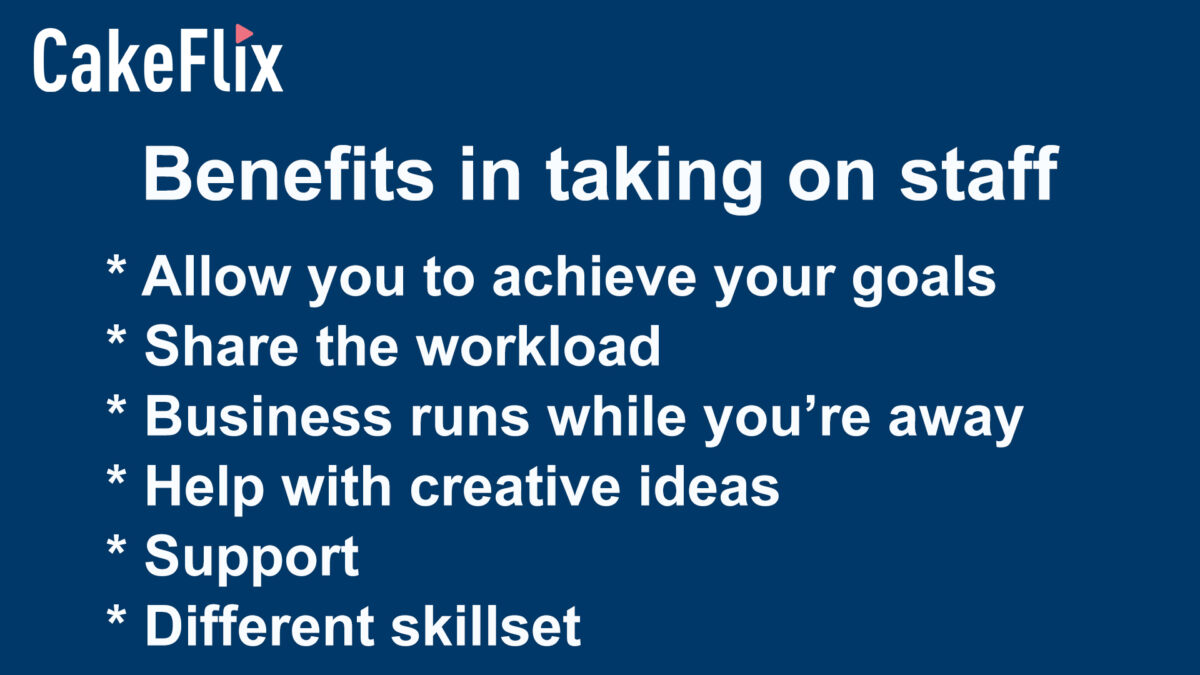 CakeFlix

Benefits in taking on staff

* Allow you to achieve your goals
* Share the workload
* Business runs while you're away
* Help with creative ideas
* Support
* Different skillset